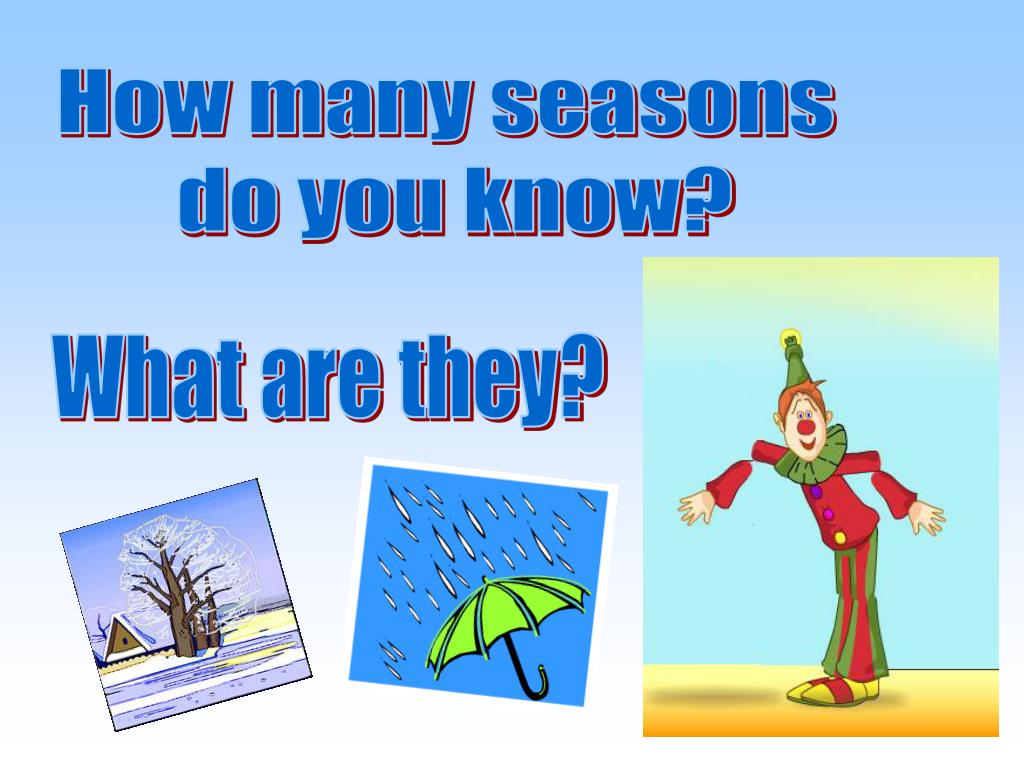 How many seasons do you know?

What are they?